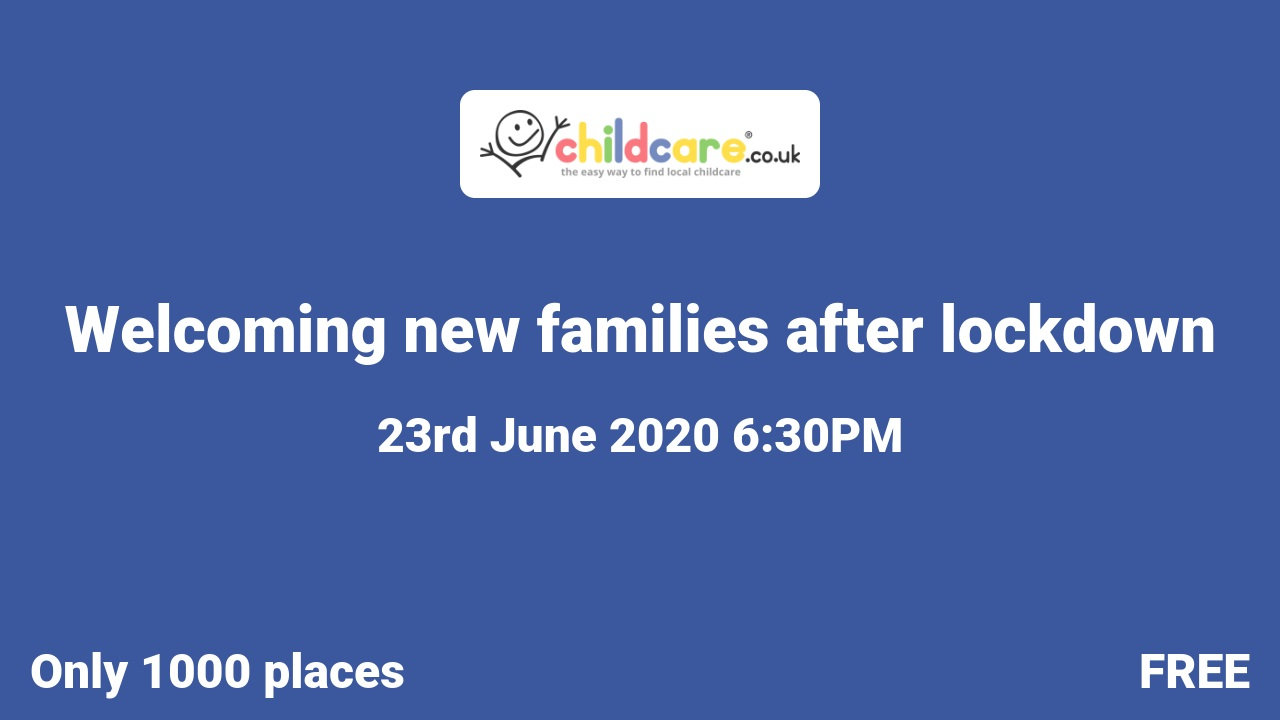 childcare®.co.uk
the easy way to find local childcare

Welcoming new families after lockdown

23rd June 2020 6:30PM

Only 1000 places

FREE